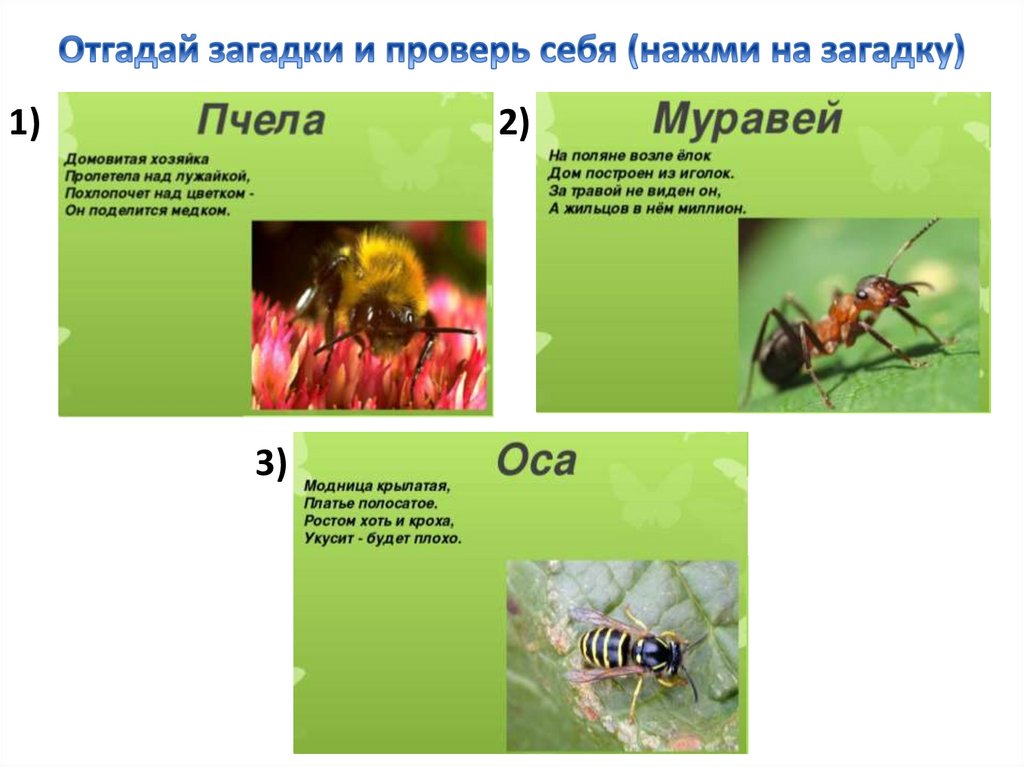 Отгадай загадки и проверь себя (нажми на загадку)

1)

Пчела

Домовитая хозяйка
Пролетела над лужайкой,
Похлопочет над цветком -
Он поделится медком.

2)

Муравей

На поляне возле ёлок
Дом построен из иголок.
За травой не виден он,
А жильцов в нём миллион.

3)

Оса

Модница крылатая,
Платье полосатое.
Ростом хоть и кроха,
Укусит - будет плохо.